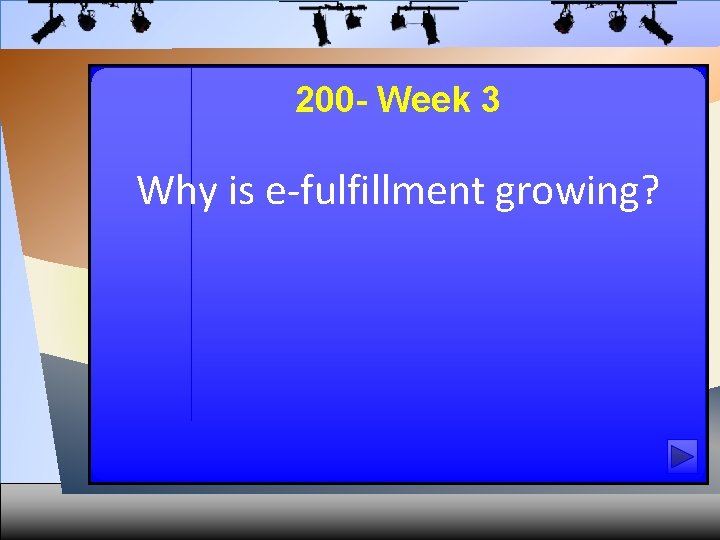 200- Week 3

Why is e-fulfillment growing?